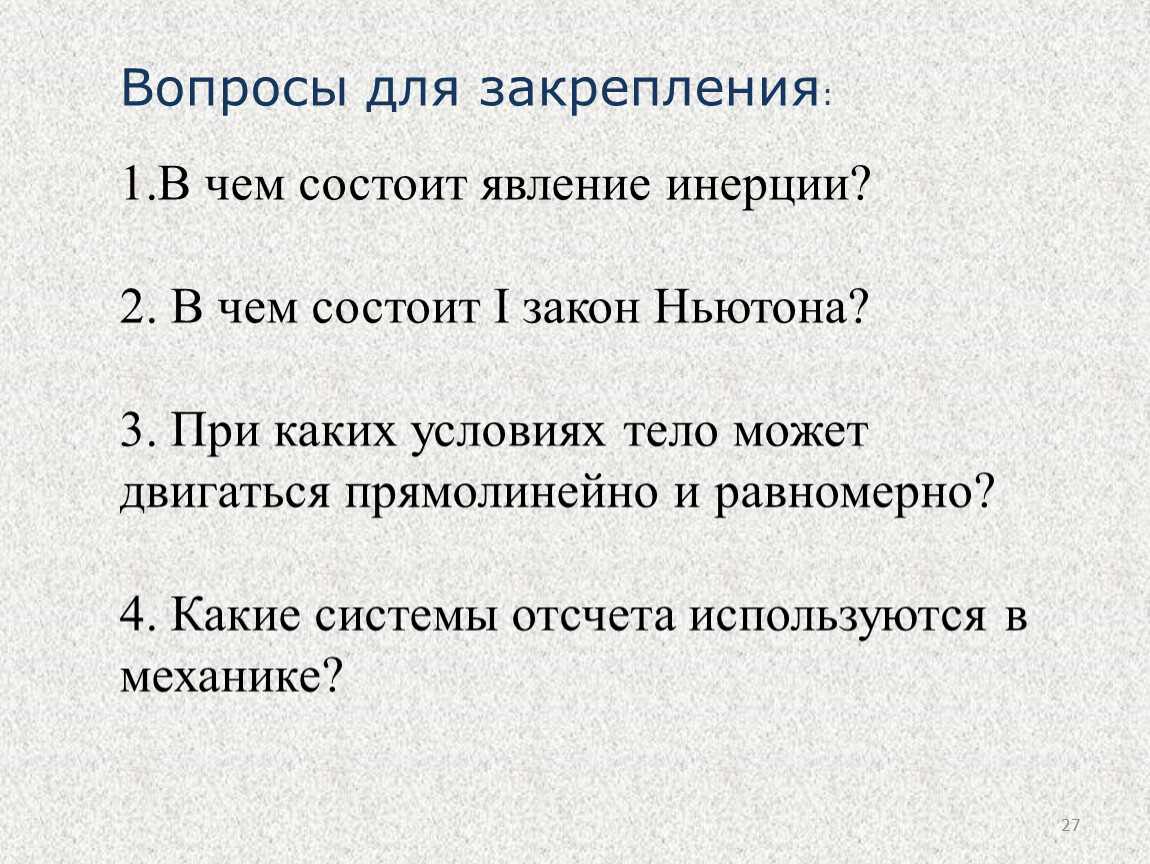 Вопросы для закрепления:

1.В чем состоит явление инерции?

2. В чем состоит I закон Ньютона?

3. При каких условиях тело может двигаться прямолинейно и равномерно?

4. Какие системы отсчета используются в механике?

27